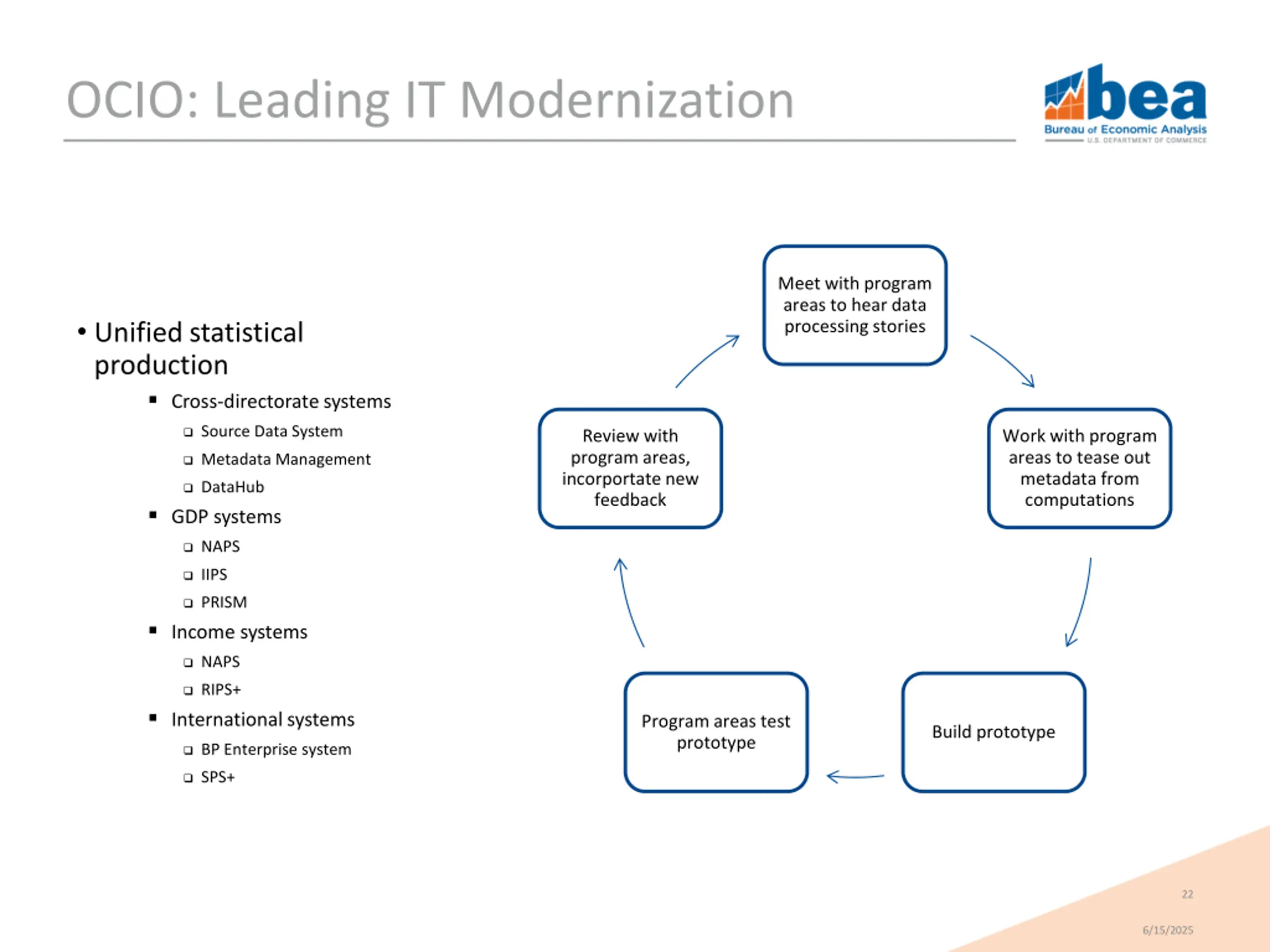 OCIO: Leading IT Modernization

bea
Bureau of Economic Analysis
U.S. DEPARTMENT OF COMMERCE

• Unified statistical production
  ▪ Cross-directorate systems
    ❑ Source Data System
    ❑ Metadata Management
    ❑ DataHub
  ▪ GDP systems
    ❑ NAPS
    ❑ IIPS
    ❑ PRISM
  ▪ Income systems
    ❑ NAPS
    ❑ RIPS+
  ▪ International systems
    ❑ BP Enterprise system
    ❑ SPS+

Meet with program areas to hear data processing stories

Work with program areas to tease out metadata from computations

Build prototype

Program areas test prototype

Review with program areas, incorportate new feedback

22

6/15/2025